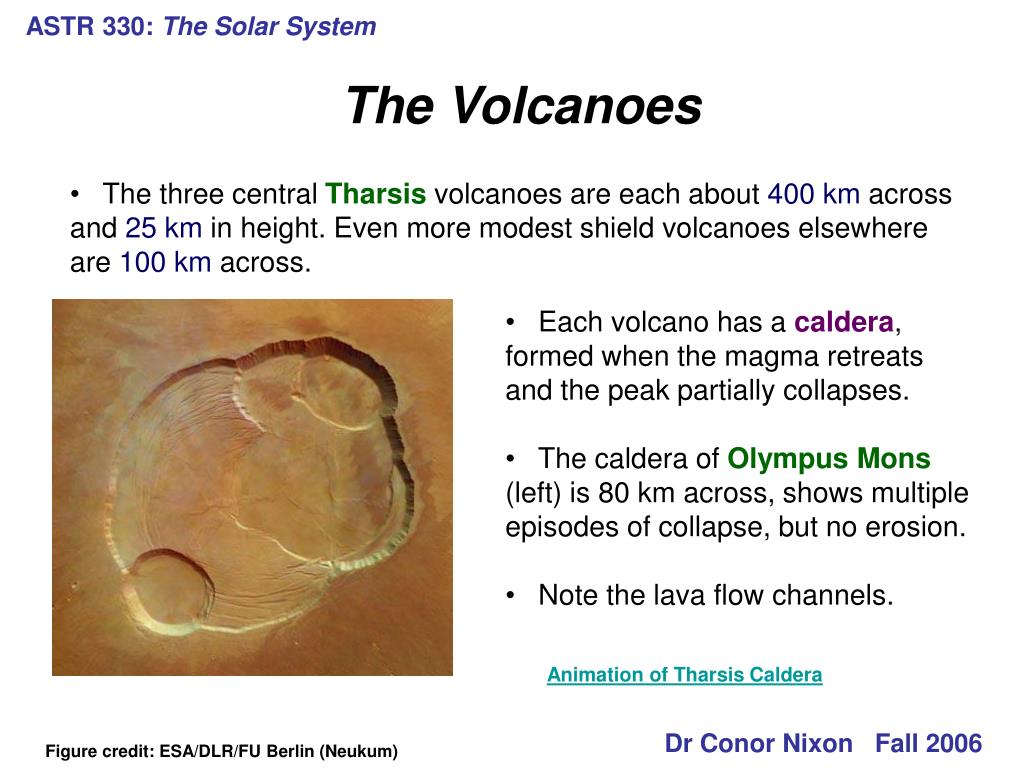 ASTR 330: The Solar System

The Volcanoes

• The three central Tharsis volcanoes are each about 400 km across and 25 km in height. Even more modest shield volcanoes elsewhere are 100 km across.

• Each volcano has a caldera, formed when the magma retreats and the peak partially collapses.

• The caldera of Olympus Mons (left) is 80 km across, shows multiple episodes of collapse, but no erosion.

• Note the lava flow channels.

Animation of Tharsis Caldera

Figure credit: ESA/DLR/FU Berlin (Neukum)

Dr Conor Nixon Fall 2006